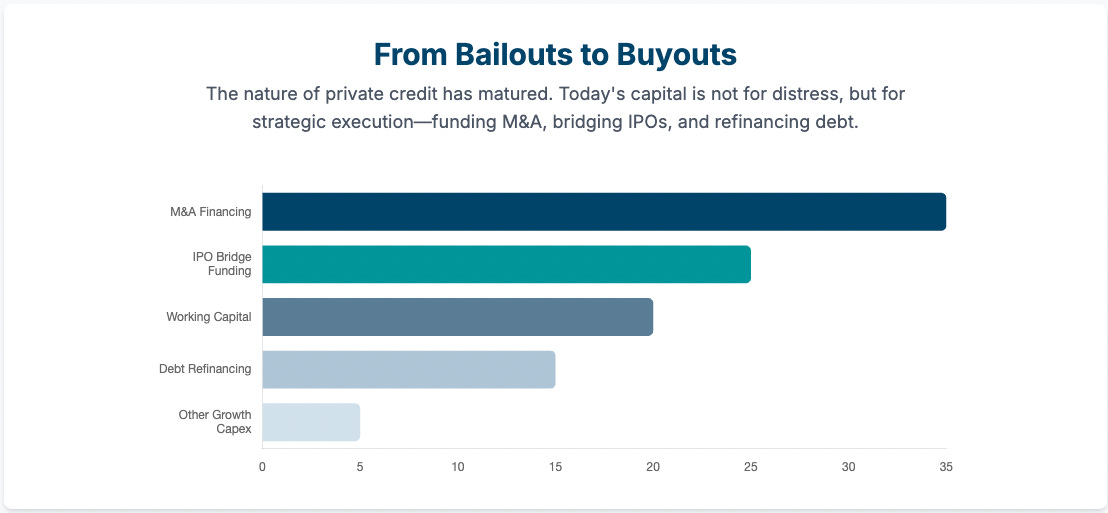 From Bailouts to Buyouts

The nature of private credit has matured. Today's capital is not for distress, but for strategic execution—funding M&A, bridging IPOs, and refinancing debt.

M&A Financing
IPO Bridge Funding
Working Capital
Debt Refinancing
Other Growth Capex

0 5 10 15 20 25 30 35